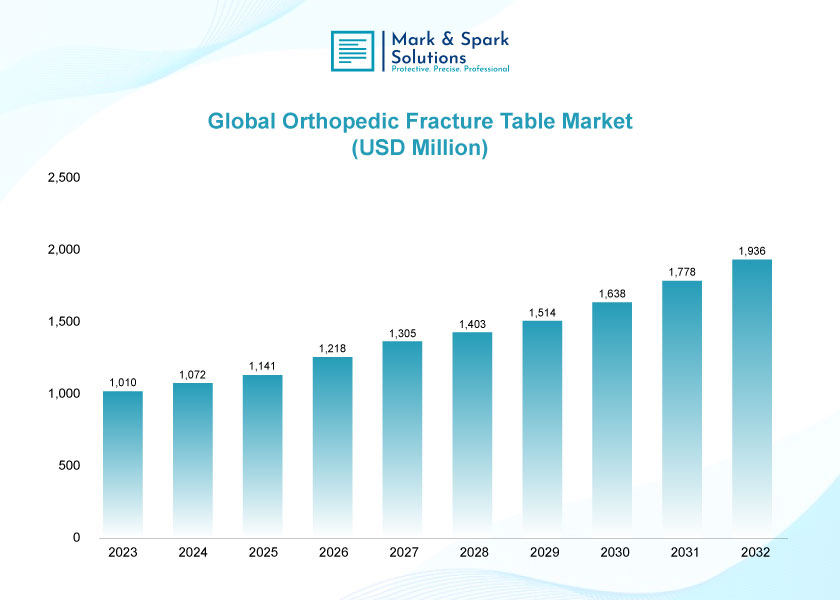 Mark & Spark Solutions
Protective. Precise. Professional

Global Orthopedic Fracture Table Market
(USD Million)

2,500
2,000
1,500
1,000
500
0

1,010
1,072
1,141
1,218
1,305
1,403
1,514
1,638
1,778
1,936

2023
2024
2025
2026
2027
2028
2029
2030
2031
2032